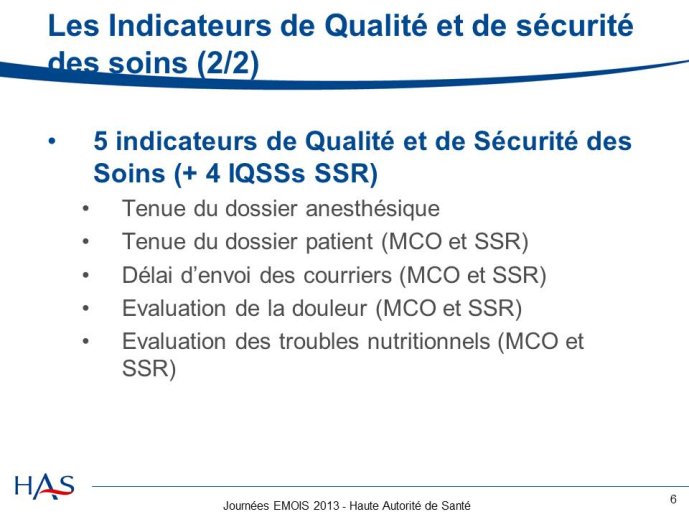 Les Indicateurs de Qualité et de sécurité des soins (2/2)

• 5 indicateurs de Qualité et de Sécurité des Soins (+ 4 IQSSs SSR)
  • Tenue du dossier anesthésique
  • Tenue du dossier patient (MCO et SSR)
  • Délai d'envoi des courriers (MCO et SSR)
  • Evaluation de la douleur (MCO et SSR)
  • Evaluation des troubles nutritionnels (MCO et SSR)

HAS

Journées EMOIS 2013 - Haute Autorité de Santé

6